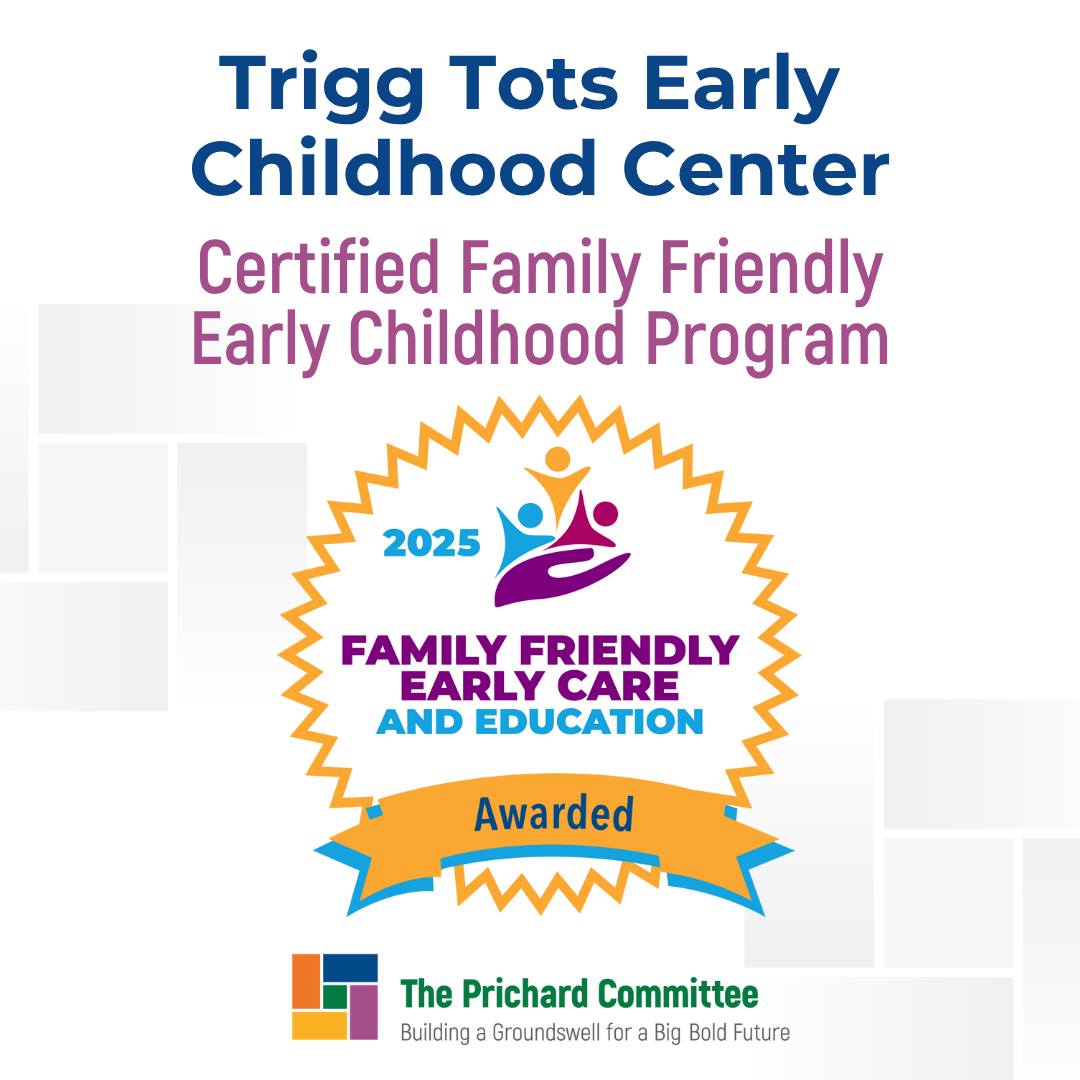 Trigg Tots Early Childhood Center

Certified Family Friendly Early Childhood Program

2025

FAMILY FRIENDLY EARLY CARE AND EDUCATION

Awarded

The Prichard Committee
Building a Groundswell for a Big Bold Future